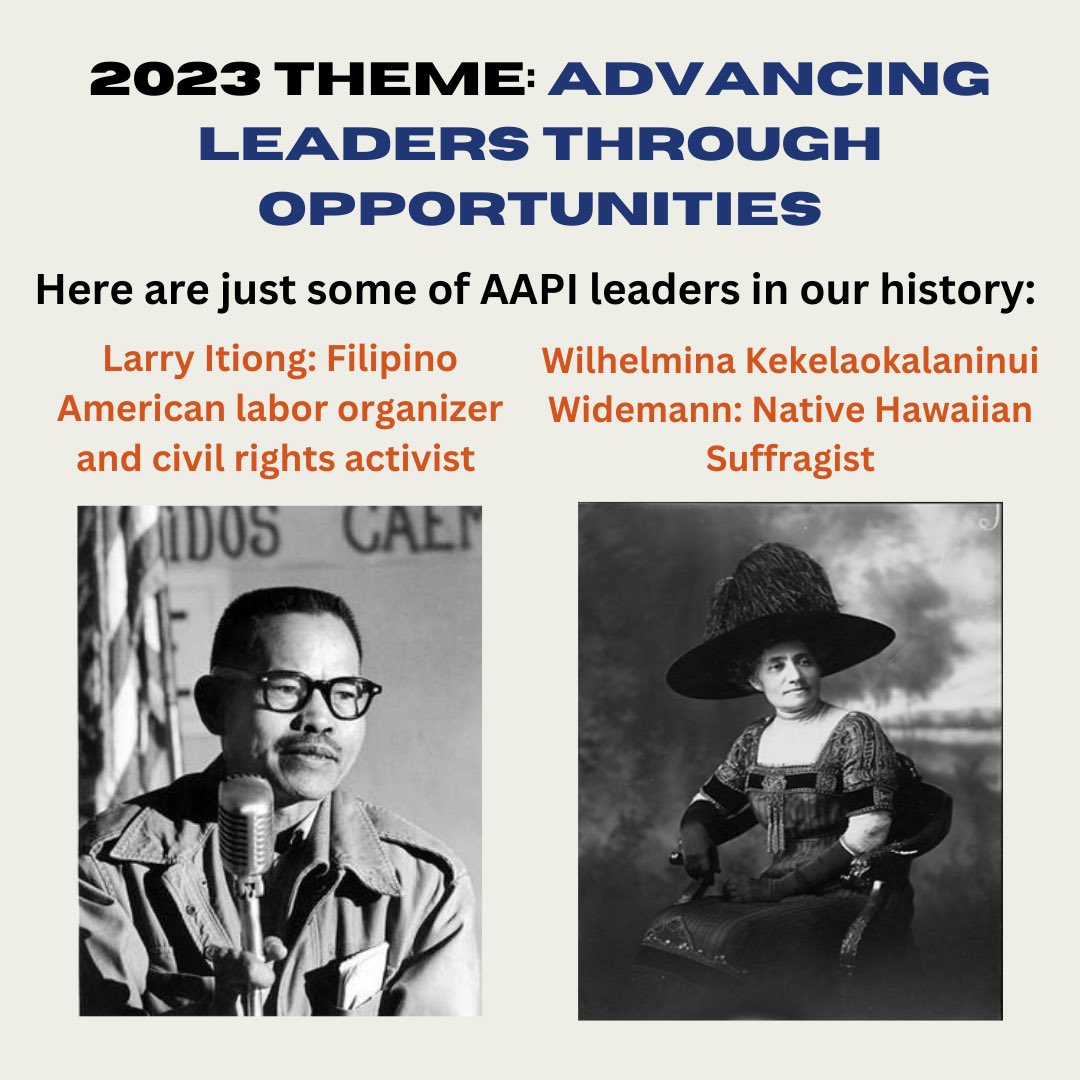 2023 THEME: ADVANCING LEADERS THROUGH OPPORTUNITIES

Here are just some of AAPI leaders in our history:

Larry Itiong: Filipino American labor organizer and civil rights activist

IDOS CAE

Wilhelmina Kekelaokalaninui Widemann: Native Hawaiian Suffragist